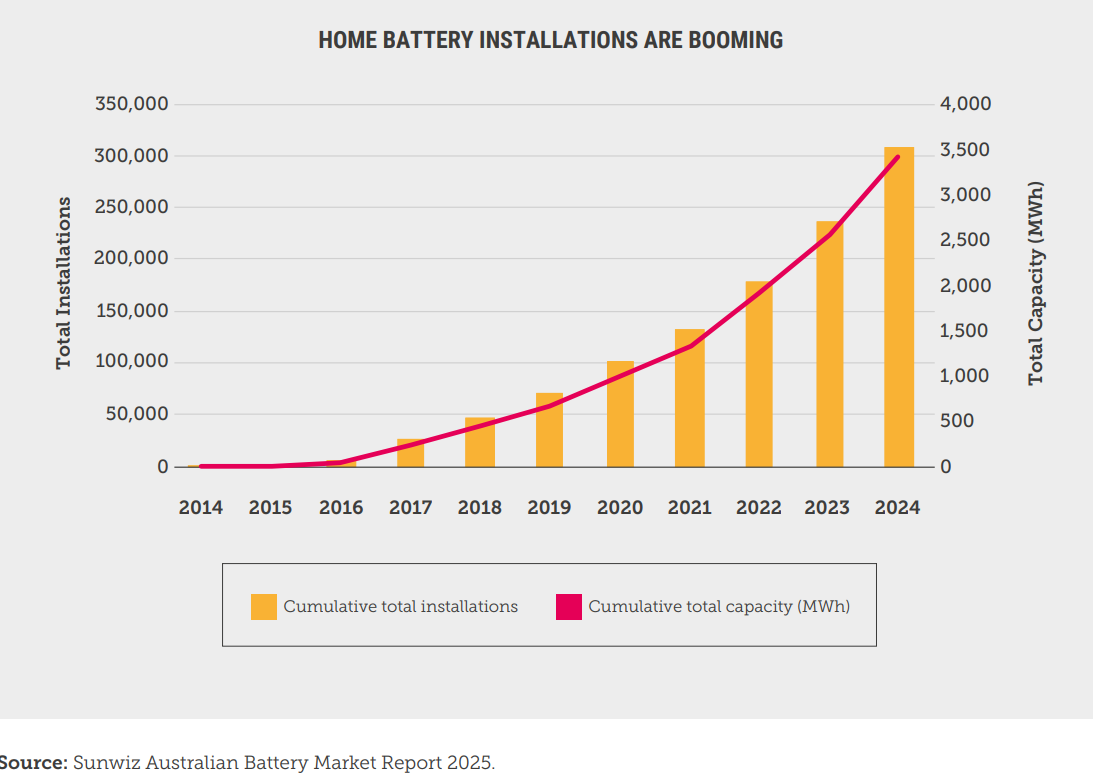 HOME BATTERY INSTALLATIONS ARE BOOMING

Total Installations

350,000
300,000
250,000
200,000
150,000
100,000
50,000
0

Total Capacity (MWh)

4,000
3,500
3,000
2,500
2,000
1,500
1,000
500
0

2014 2015 2016 2017 2018 2019 2020 2021 2022 2023 2024

Cumulative total installations
Cumulative total capacity (MWh)

Source: Sunwiz Australian Battery Market Report 2025.